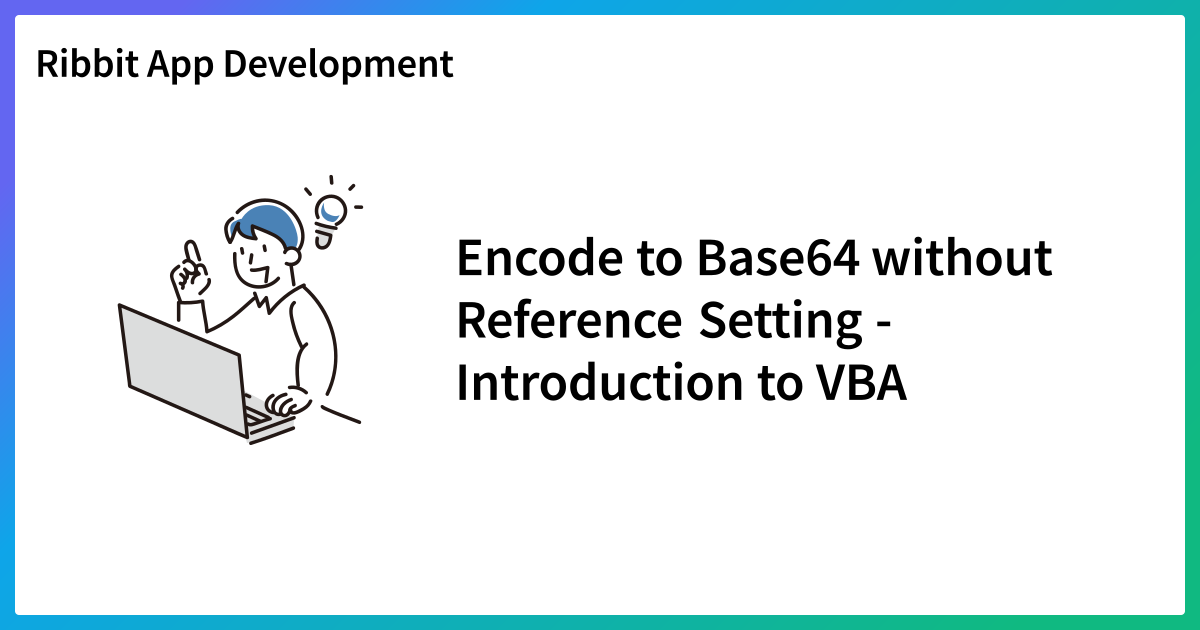 Ribbit App Development

Encode to Base64 without Reference Setting - Introduction to VBA